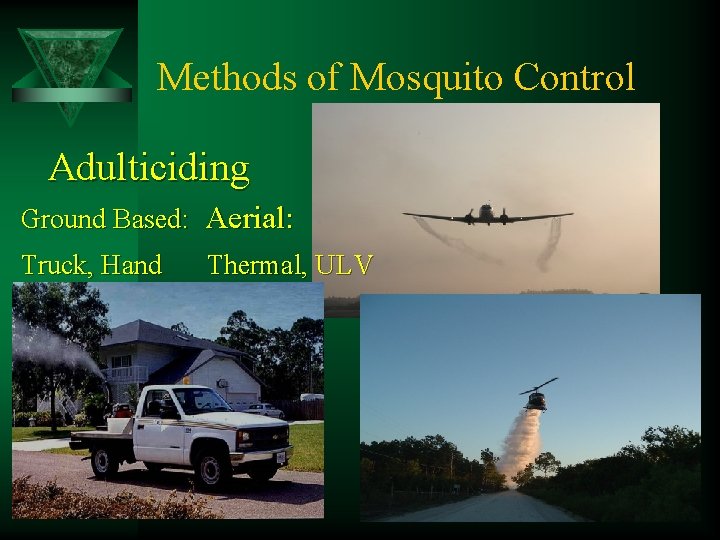 Methods of Mosquito Control

Adulticiding

Ground Based: Aerial:

Truck, Hand Thermal, ULV